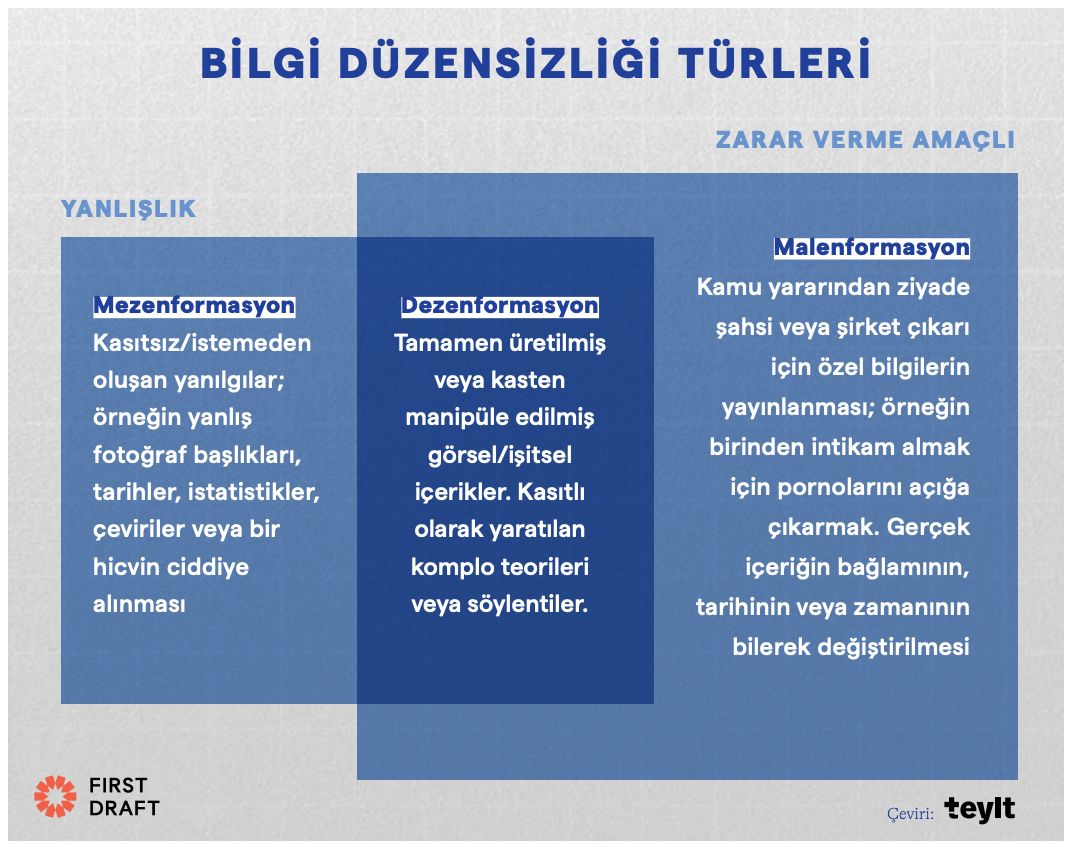 BİLGİ DÜZENSİZLİĞİ TÜRLERİ

ZARAR VERME AMAÇLI

YANLIŞLIK

Mezenformasyon
Kasıtsız/istemeden oluşan yanılgılar; örneğin yanlış fotoğraf başlıkları, tarihler, istatistikler, çeviriler veya bir hicvin ciddiye alınması

Dezenformasyon
Tamamen üretilmiş veya kasten manipüle edilmiş görsel/işitsel içerikler. Kasıtlı olarak yaratılan komplo teorileri veya söylentiler.

Malenformasyon
Kamu yararından ziyade şahsi veya şirket çıkarı için özel bilgilerin yayınlanması; örneğin birinden intikam almak için pornolarını açığa çıkarmak. Gerçek içeriğin bağlamının, tarihinin veya zamanının bilerek değiştirilmesi

FIRST DRAFT

Çeviri: teyit